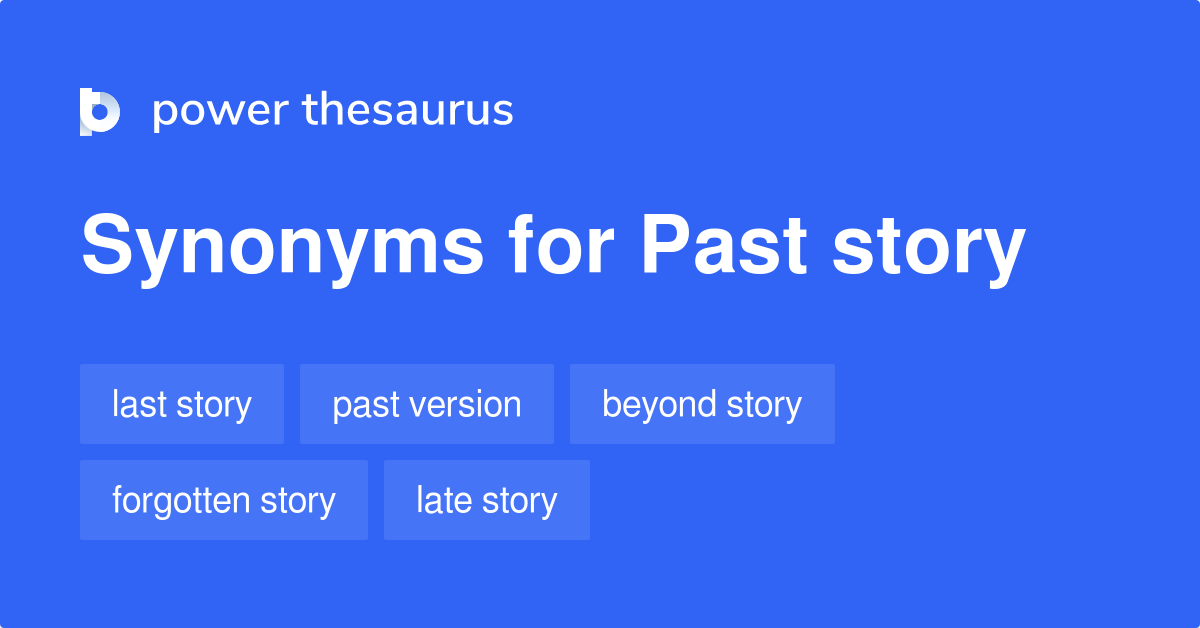 power thesaurus

Synonyms for Past story

last story
past version
beyond story
forgotten story
late story